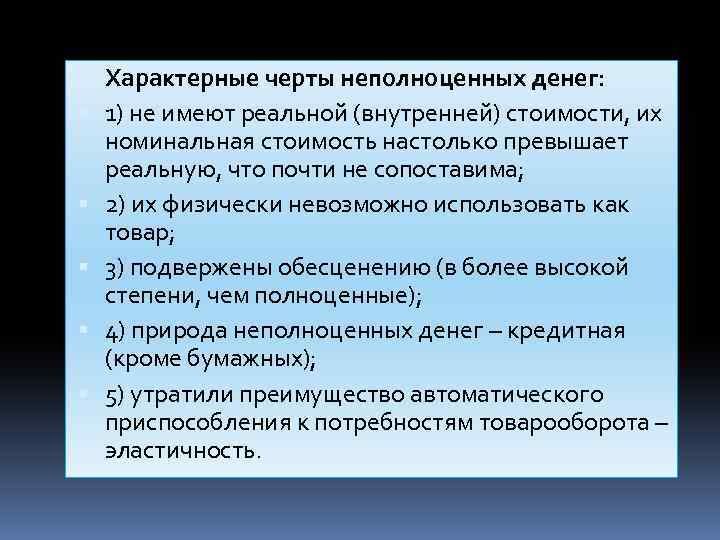 Характерные черты неполноценных денег:

1) не имеют реальной (внутренней) стоимости, их номинальная стоимость настолько превышает реальную, что почти не сопоставима;

2) их физически невозможно использовать как товар;

3) подвержены обесценению (в более высокой степени, чем полноценные);

4) природа неполноценных денег – кредитная (кроме бумажных);

5) утратили преимущество автоматического приспособления к потребностям товарооборота – эластичность.